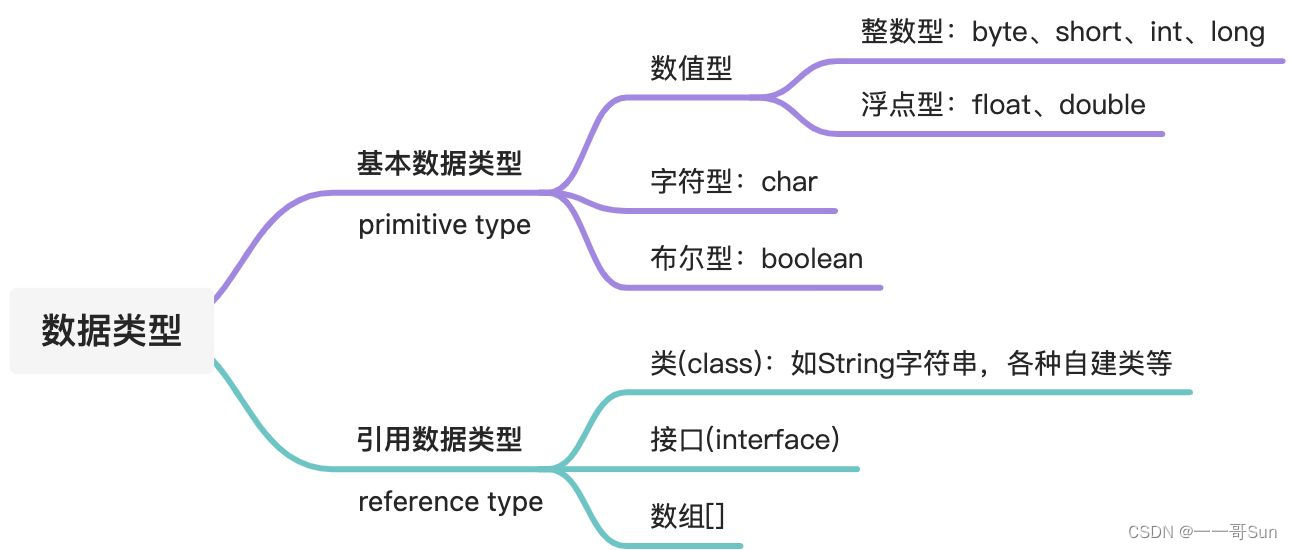 数据类型

基本数据类型
primitive type

数值型

整数型：byte、short、int、long

浮点型：float、double

字符型：char

布尔型：boolean

引用数据类型
reference type

类(class)：如String字符串，各种自建类等

接口(interface)

数组[]

CSDN @一一哥Sun